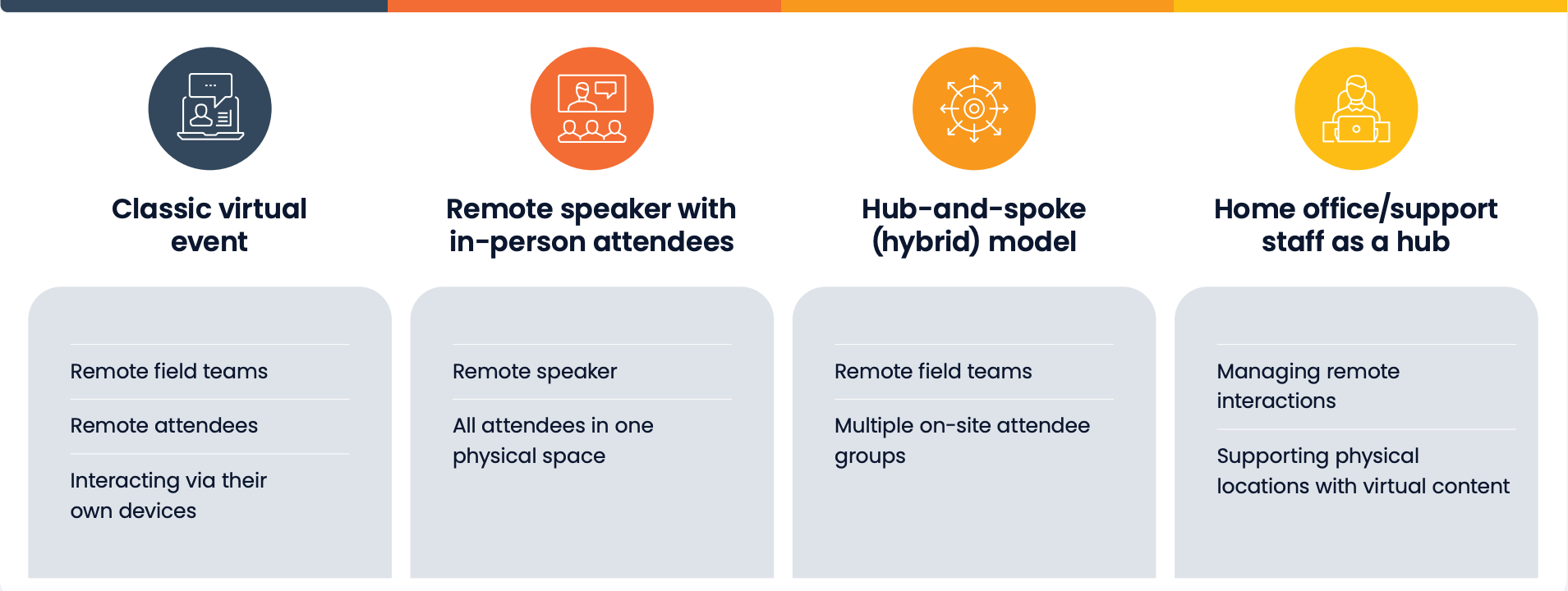 Classic virtual event

Remote field teams

Remote attendees

Interacting via their own devices

Remote speaker with in-person attendees

Remote speaker

All attendees in one physical space

Hub-and-spoke (hybrid) model

Remote field teams

Multiple on-site attendee groups

Home office/support staff as a hub

Managing remote interactions

Supporting physical locations with virtual content